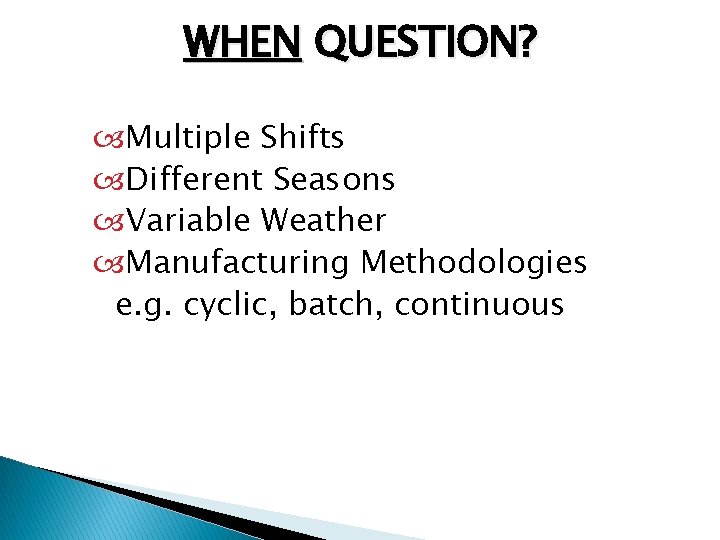 WHEN QUESTION?

Multiple Shifts
Different Seasons
Variable Weather
Manufacturing Methodologies e.g. cyclic, batch, continuous